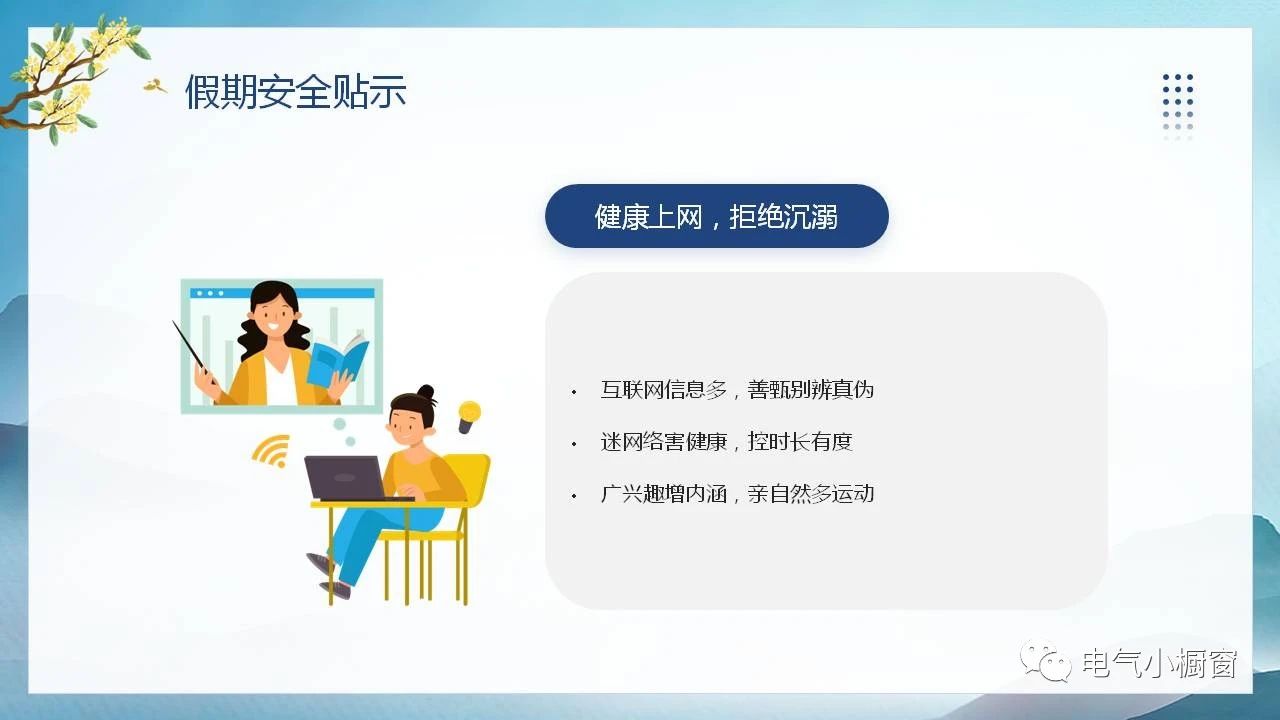 假期安全贴示

健康上网，拒绝沉溺

• 互联网信息多，善甄别辨真伪
• 迷网络害健康，控时长有度
• 广兴趣增内涵，亲自然多运动

电气小橱窗